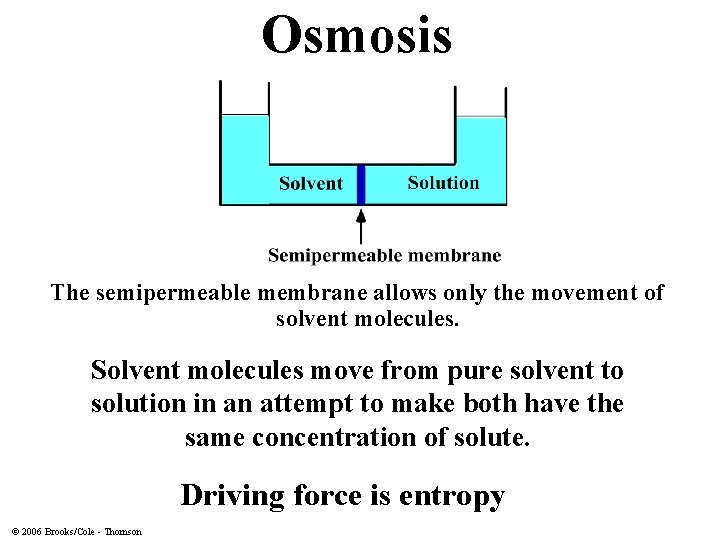 Osmosis

Solvent

Solution

Semipermeable membrane

The semipermeable membrane allows only the movement of solvent molecules.

Solvent molecules move from pure solvent to solution in an attempt to make both have the same concentration of solute.

Driving force is entropy

© 2006 Brooks/Cole - Thomson